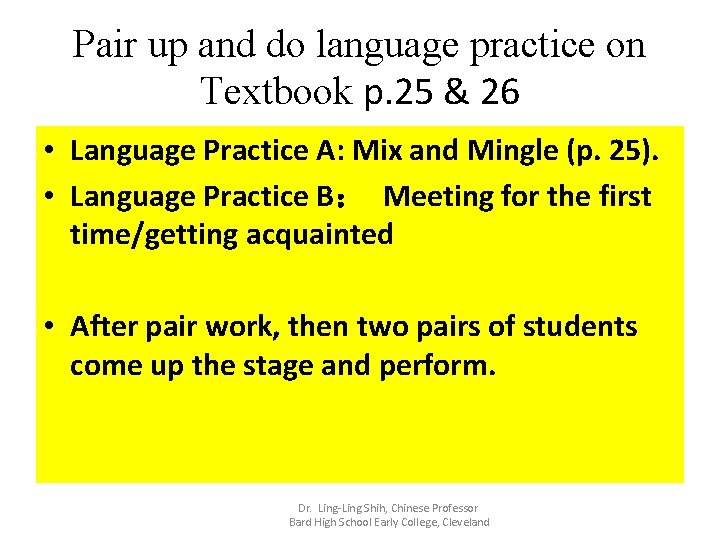 Pair up and do language practice on Textbook p.25 & 26

• Language Practice A: Mix and Mingle (p. 25).
• Language Practice B： Meeting for the first time/getting acquainted

• After pair work, then two pairs of students come up the stage and perform.

Dr. Ling-Ling Shih, Chinese Professor
Bard High School Early College, Cleveland